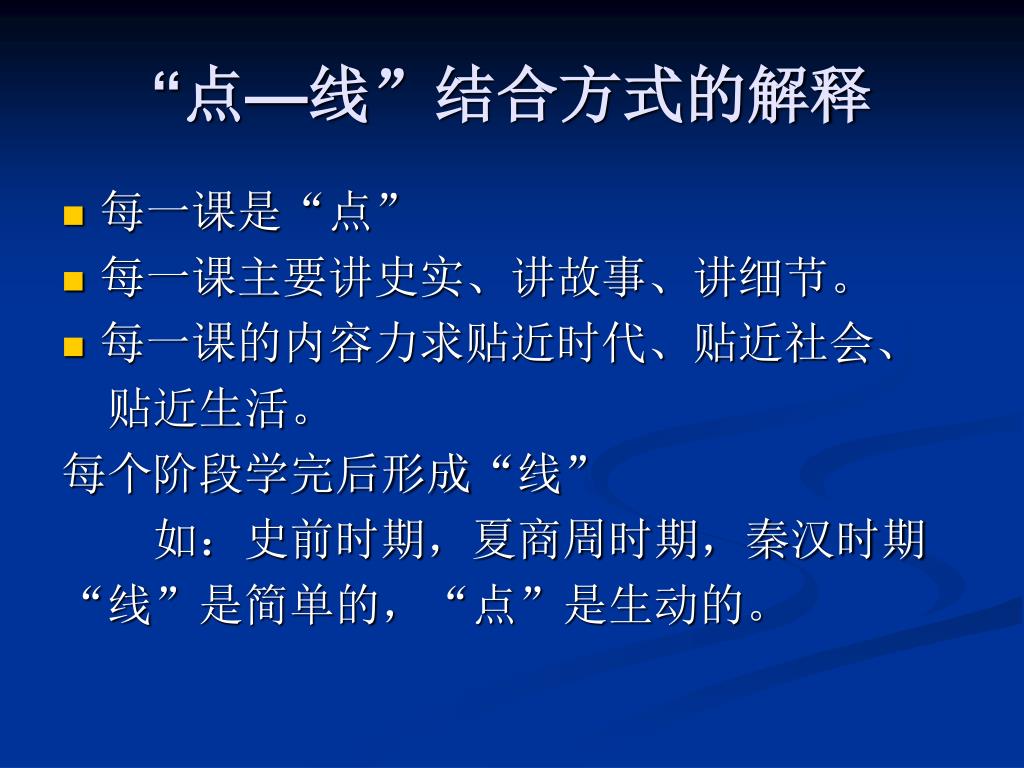 “点—线”结合方式的解释

■ 每一课是“点”

■ 每一课主要讲史实、讲故事、讲细节。

■ 每一课的内容力求贴近时代、贴近社会、贴近生活。

每个阶段学完后形成“线”

如：史前时期，夏商周时期，秦汉时期

“线”是简单的，“点”是生动的。